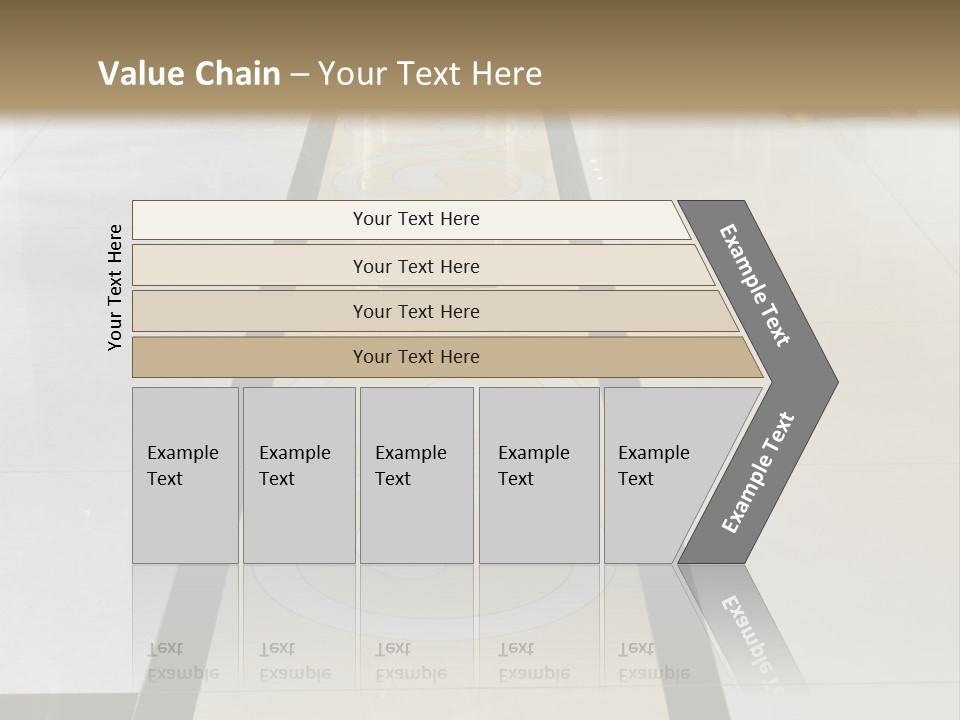 Value Chain – Your Text Here

Your Text Here

Your Text Here

Your Text Here

Your Text Here

Your Text Here

Example Text

Example Text

Example Text

Example Text

Example Text

Example Text

Example Text